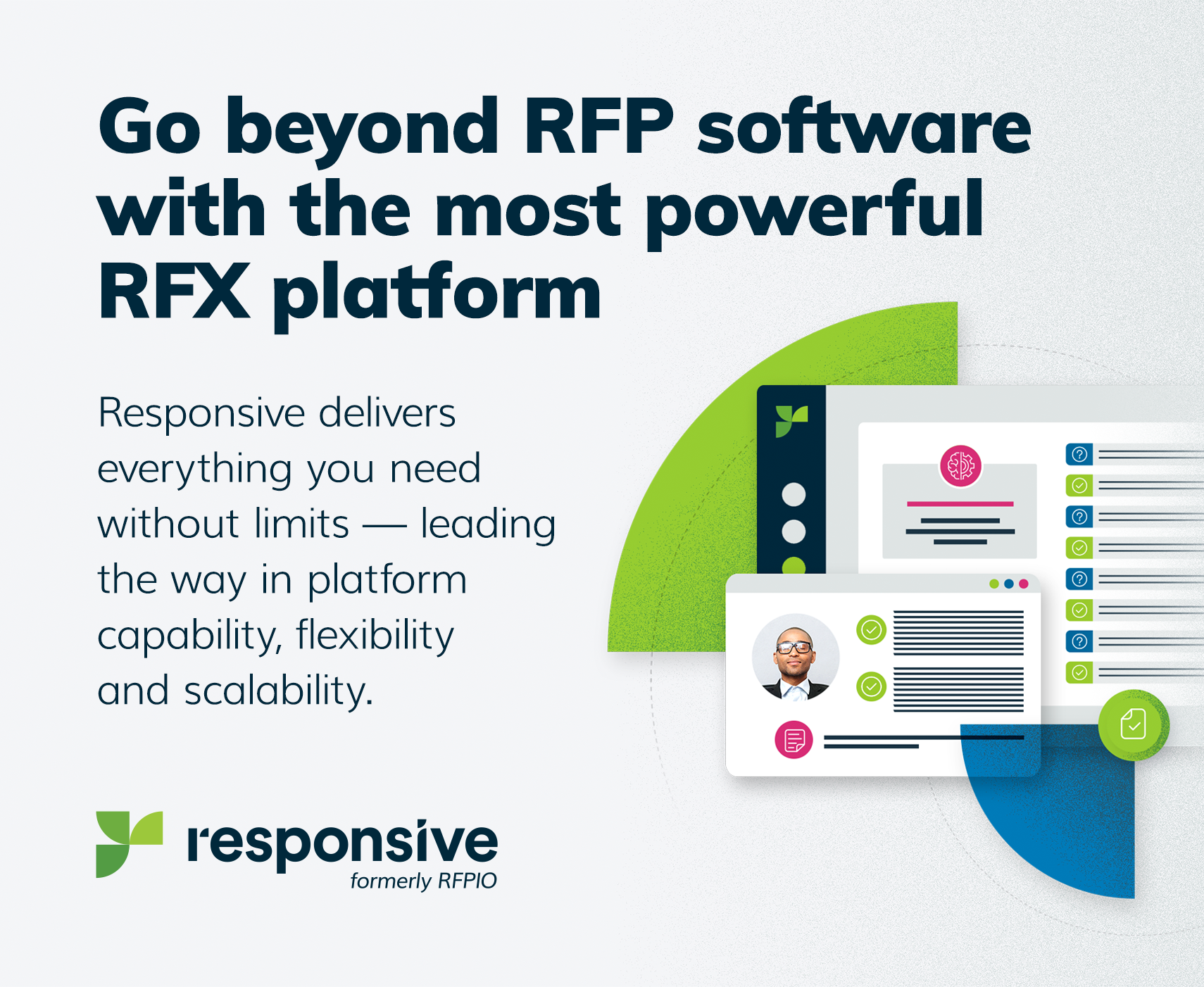 Go beyond RFP software with the most powerful RFX platform

Responsive delivers everything you need without limits — leading the way in platform capability, flexibility and scalability.

responsive
formerly RFPIO